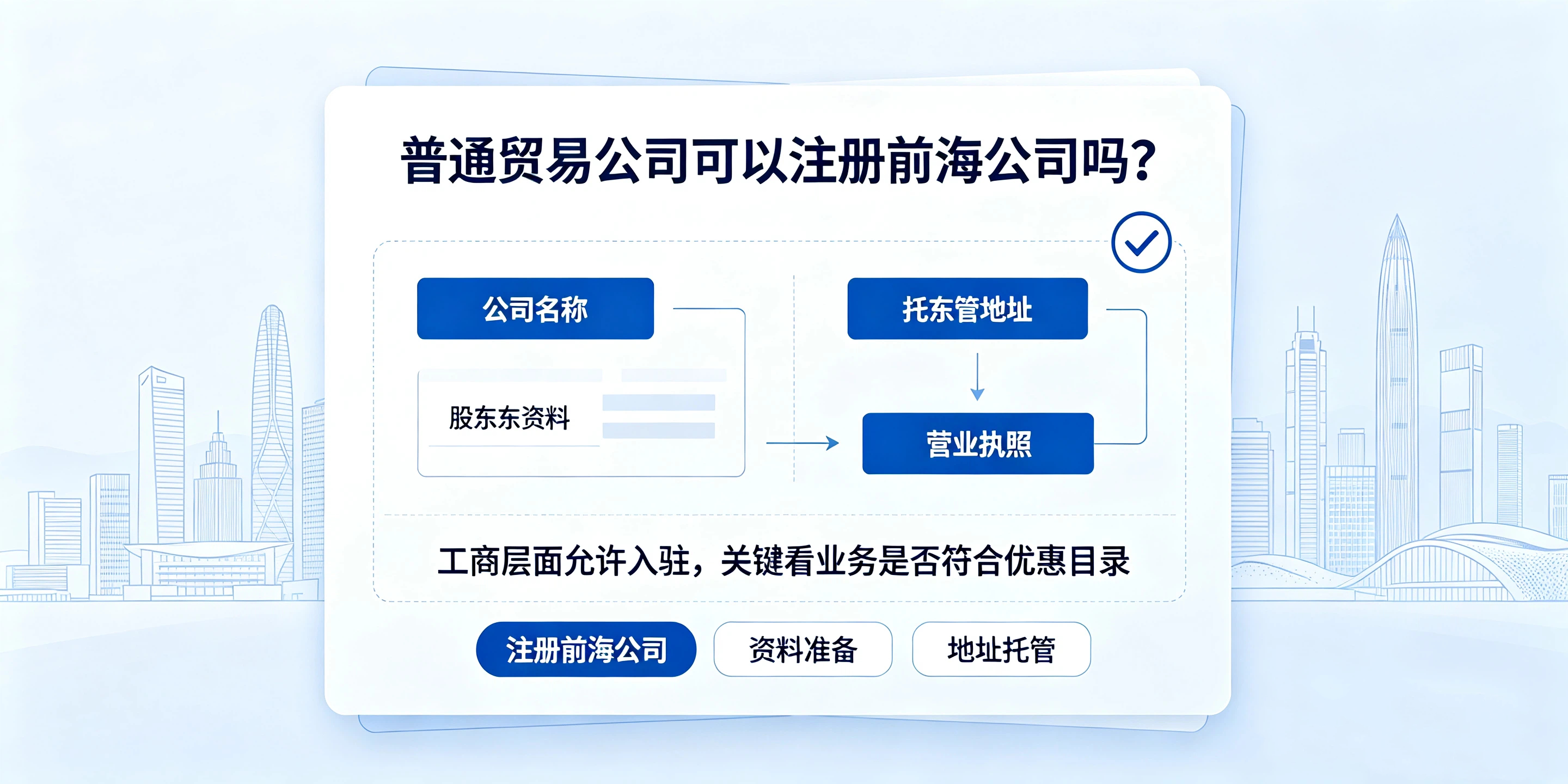 普通贸易公司可以注册前海公司吗？

公司名称

股东东资料

托东管地址

营业执照

工商层面允许入驻，关键看业务是否符合优惠目录

注册前海公司

资料准备

地址托管